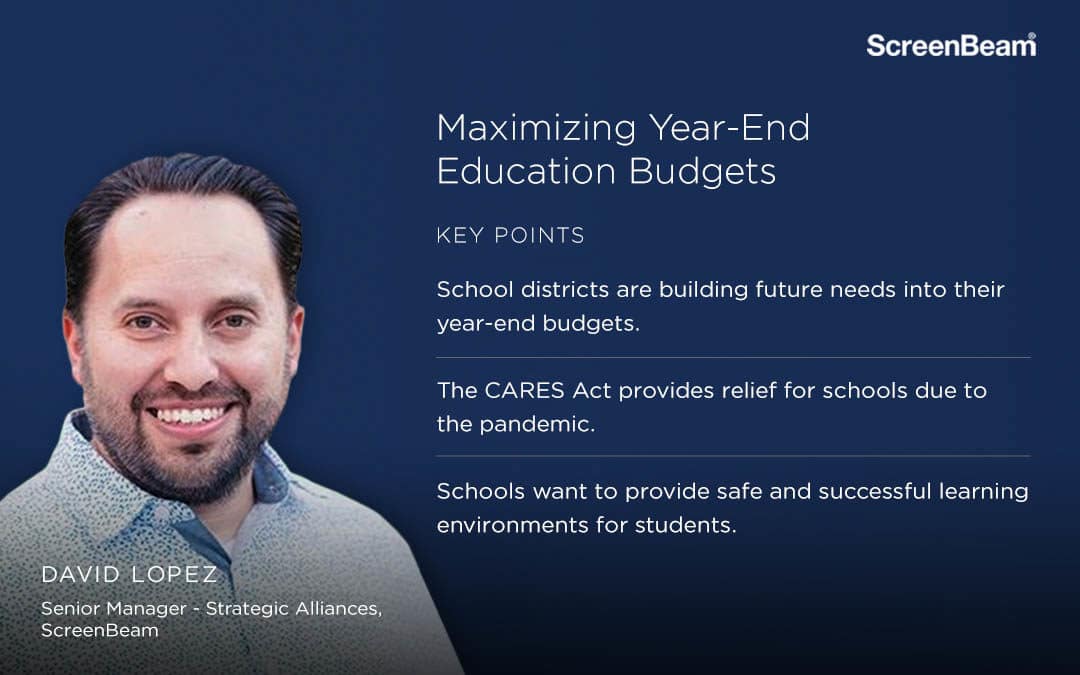 ScreenBeam®

Maximizing Year-End Education Budgets

KEY POINTS

School districts are building future needs into their year-end budgets.

The CARES Act provides relief for schools due to the pandemic.

Schools want to provide safe and successful learning environments for students.

DAVID LOPEZ

Senior Manager - Strategic Alliances, ScreenBeam